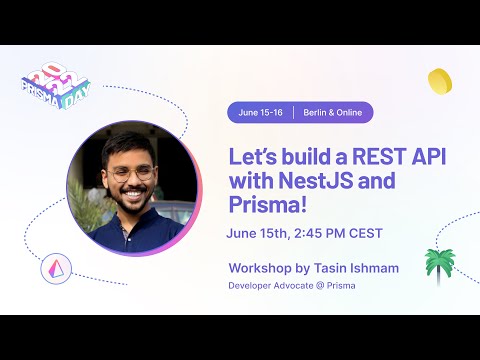 2022
PRISMA DAY

June 15-16 | Berlin & Online

Let's build a REST API with NestJS and Prisma!

June 15th, 2:45 PM CEST

Workshop by Tasin Ishmam
Developer Advocate @ Prisma